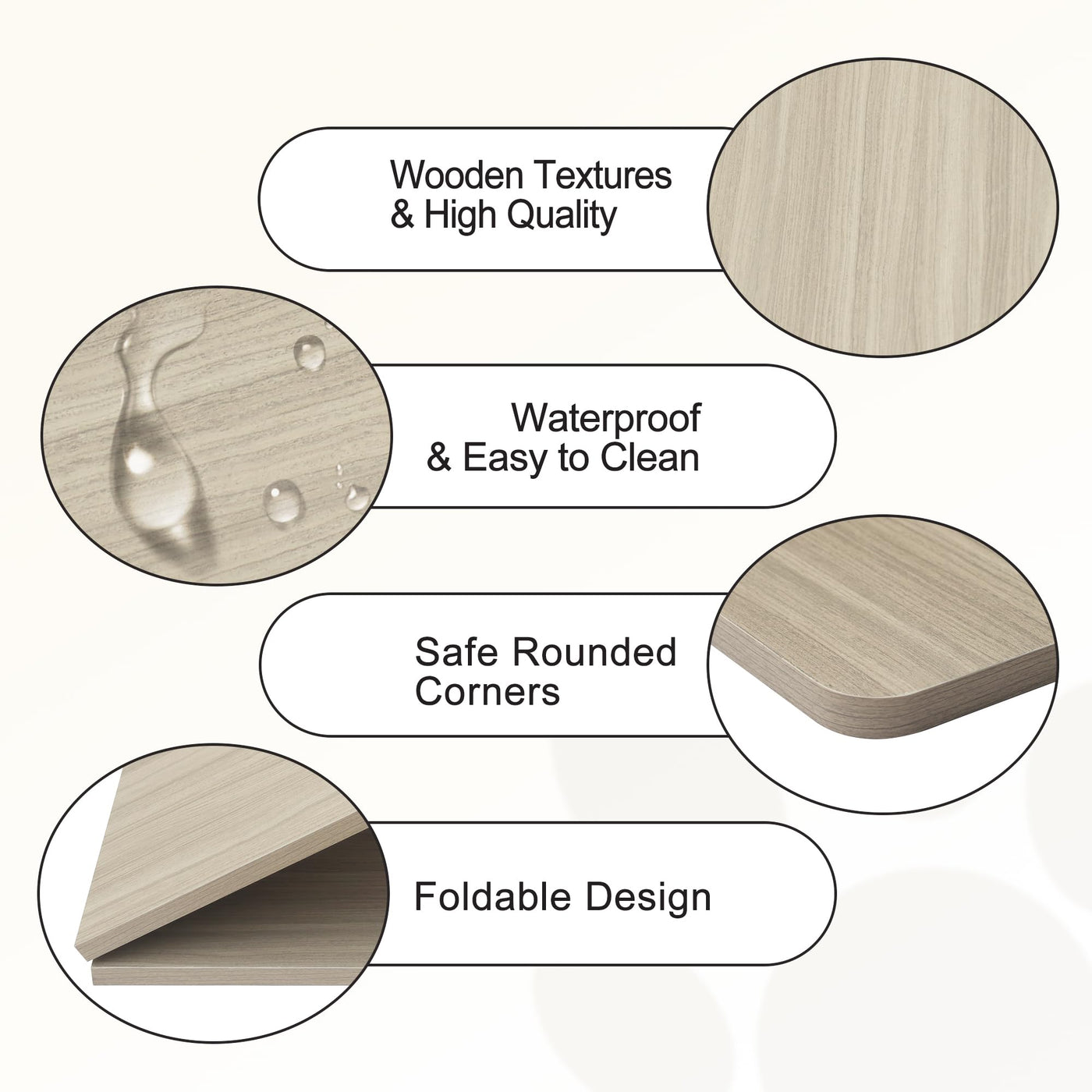 Wooden Textures
& High Quality

Waterproof
& Easy to Clean

Safe Rounded
Corners

Foldable Design